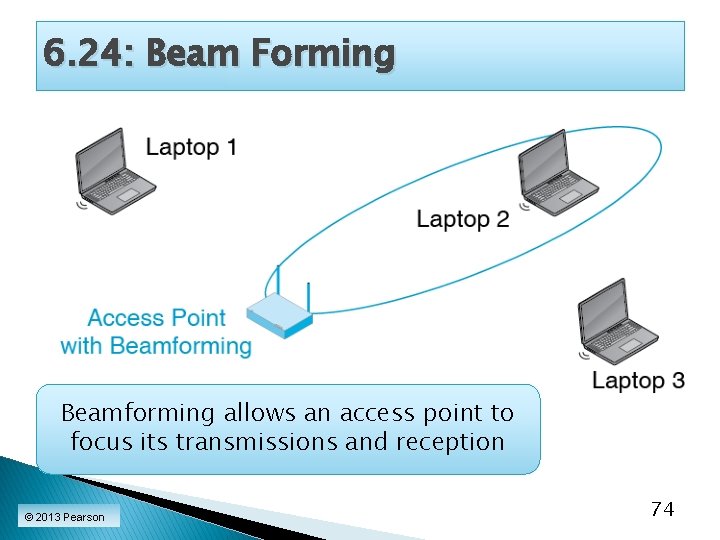 6.24: Beam Forming

Laptop 1

Laptop 2

Access Point with Beamforming

Laptop 3

Beamforming allows an access point to focus its transmissions and reception

© 2013 Pearson

74